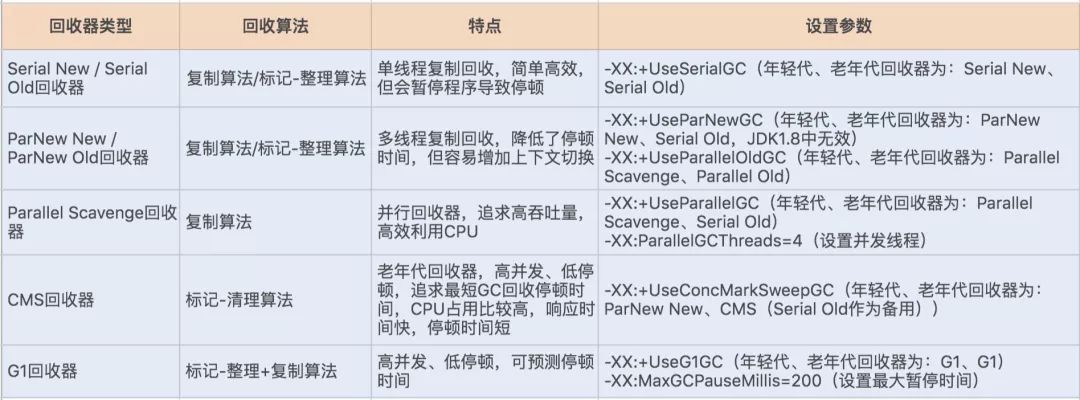 | 回收器类型 | 回收算法 | 特点 | 设置参数 |
|---|---|---|---|
| Serial New / Serial Old回收器 | 复制算法/标记-整理算法 | 单线程复制回收，简单高效，但会暂停程序导致停顿 | -XX:+UseSerialGC（年轻代、老年代回收器为：Serial New、Serial Old） |
| ParNew New / ParNew Old回收器 | 复制算法/标记-整理算法 | 多线程复制回收，降低了停顿时间，但容易增加上下文切换 | -XX:+UseParNewGC（年轻代、老年代回收器为：ParNew New、Serial Old，JDK1.8中无效） -XX:+UseParallelOldGC（年轻代、老年代回收器为：Parallel Scavenge、Parallel Old） |
| Parallel Scavenge回收器 | 复制算法 | 并行回收器，追求高吞吐量，高效利用CPU | -XX:+UseParallelGC（年轻代、老年代回收器为：Parallel Scavenge、Serial Old） -XX:ParallelGCThreads=4（设置并发线程） |
| CMS回收器 | 标记-清理算法 | 老年代回收器，高并发、低停顿，追求最短GC回收停顿时间，CPU占用比较高，响应时间快，停顿时间短 | -XX:+UseConcMarkSweepGC（年轻代、老年代回收器为：ParNew New、CMS（Serial Old作为备用）） |
| G1回收器 | 标记-整理+复制算法 | 高并发、低停顿，可预测停顿时间 | -XX:+UseG1GC（年轻代、老年代回收器为：G1、G1） -XX:MaxGCPauseMillis=200（设置最大暂停时间） |